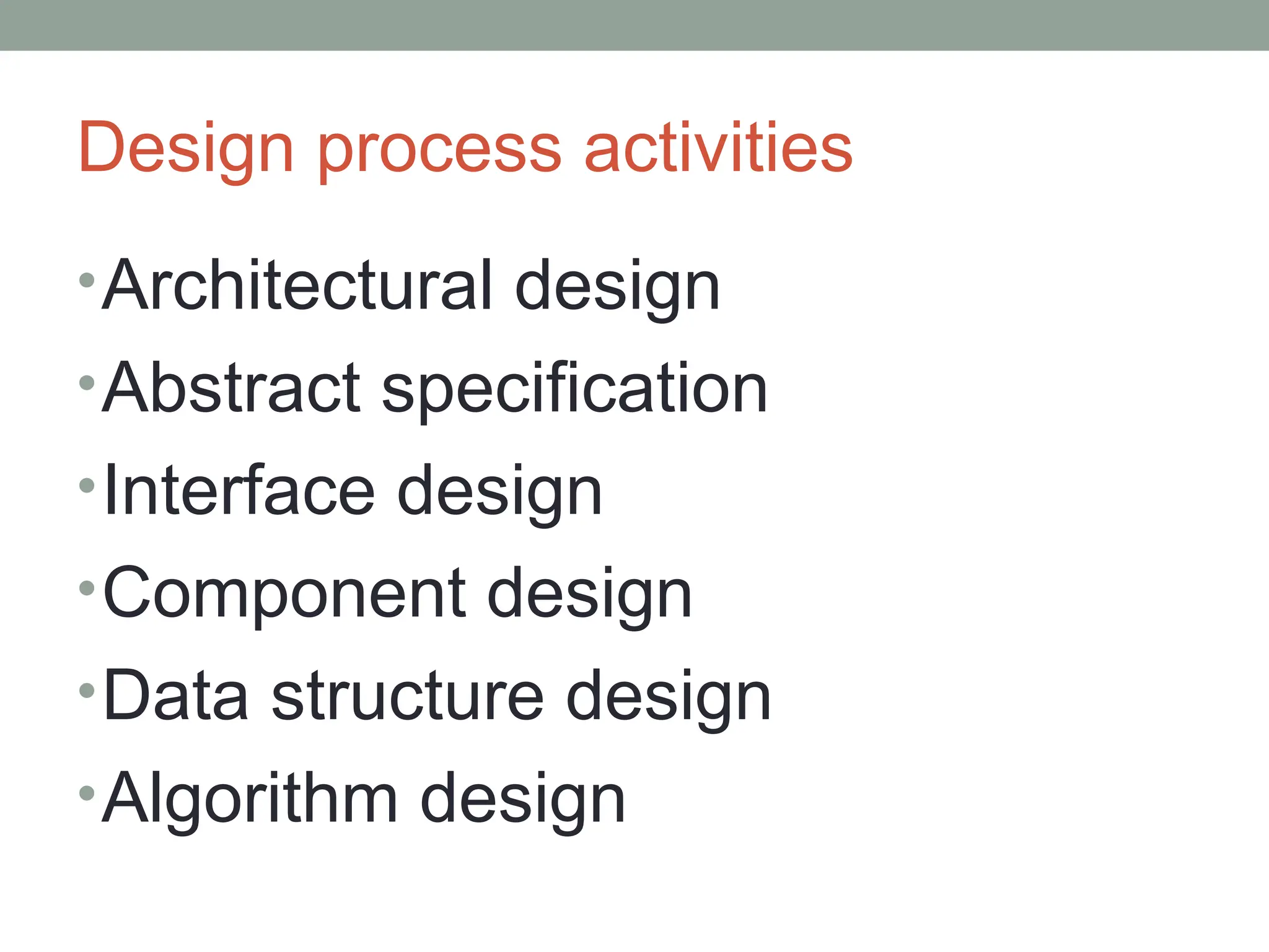 Design process activities

• Architectural design
• Abstract specification
• Interface design
• Component design
• Data structure design
• Algorithm design